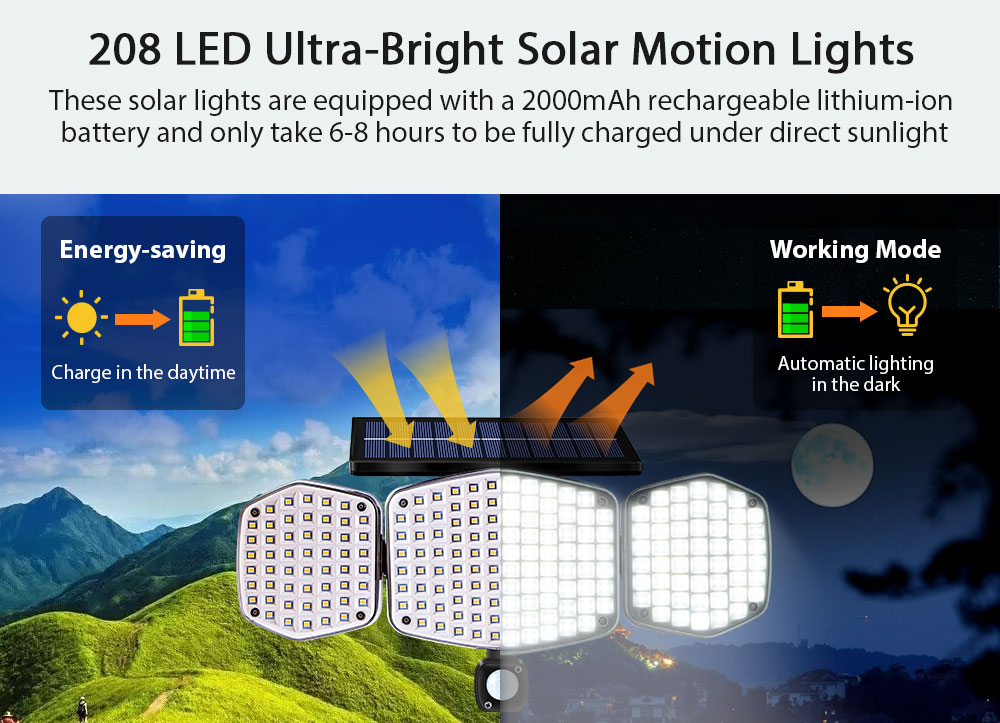 208 LED Ultra-Bright Solar Motion Lights

These solar lights are equipped with a 2000mAh rechargeable lithium-ion battery and only take 6-8 hours to be fully charged under direct sunlight

Energy-saving

Charge in the daytime

Working Mode

Automatic lighting in the dark